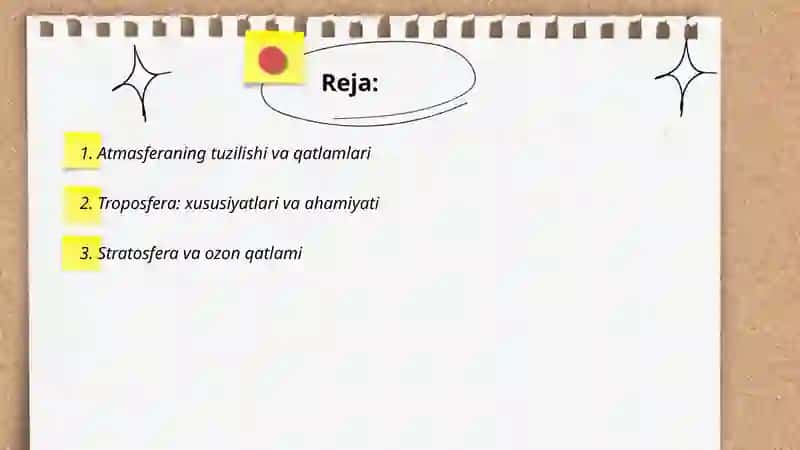 Reja:

1. Atmasferaning tuzilishi va qatlamlari

2. Troposfera: xususiyatlari va ahamiyati

3. Stratosfera va ozon qatlami